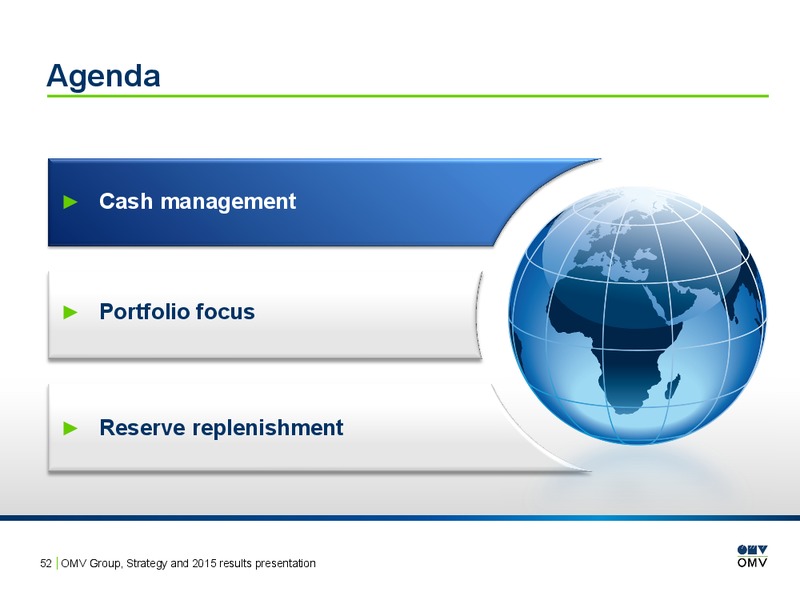 Agenda

► Cash management

► Portfolio focus

► Reserve replenishment

52 | OMV Group, Strategy and 2015 results presentation

OMV